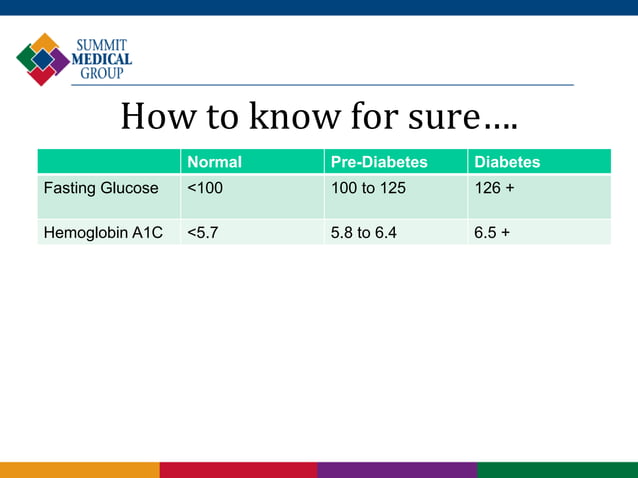 SUMMIT MEDICAL GROUP

How to know for sure….

| | Normal | Pre-Diabetes | Diabetes |
|---|---|---|---|
| Fasting Glucose | <100 | 100 to 125 | 126 + |
| Hemoglobin A1C | <5.7 | 5.8 to 6.4 | 6.5 + |